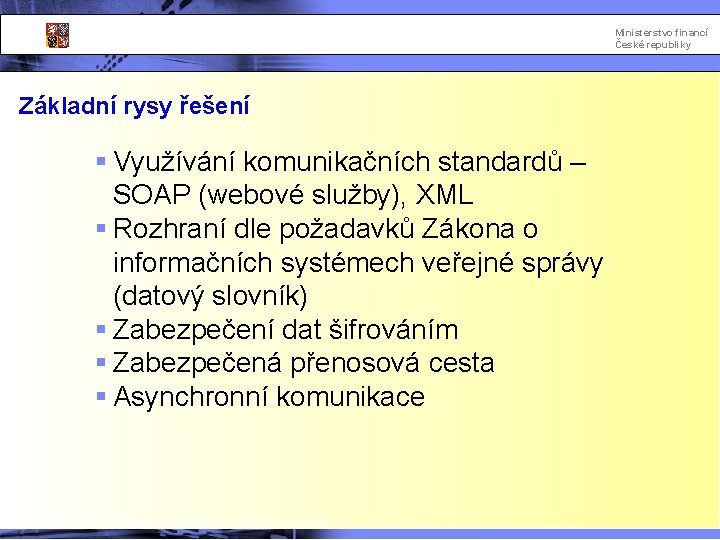 Ministerstvo financí
České republiky

Základní rysy řešení

▪ Využívání komunikačních standardů – SOAP (webové služby), XML
▪ Rozhraní dle požadavků Zákona o informačních systémech veřejné správy (datový slovník)
▪ Zabezpečení dat šifrováním
▪ Zabezpečená přenosová cesta
▪ Asynchronní komunikace